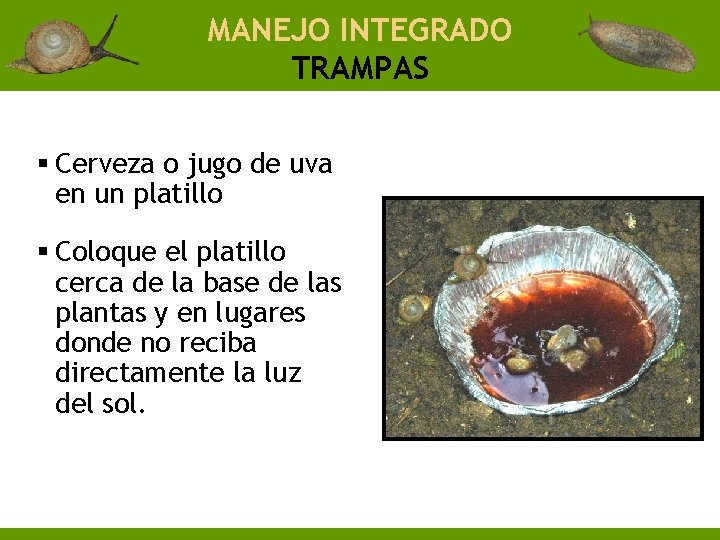 MANEJO INTEGRADO
TRAMPAS

▪ Cerveza o jugo de uva en un platillo

▪ Coloque el platillo cerca de la base de las plantas y en lugares donde no reciba directamente la luz del sol.